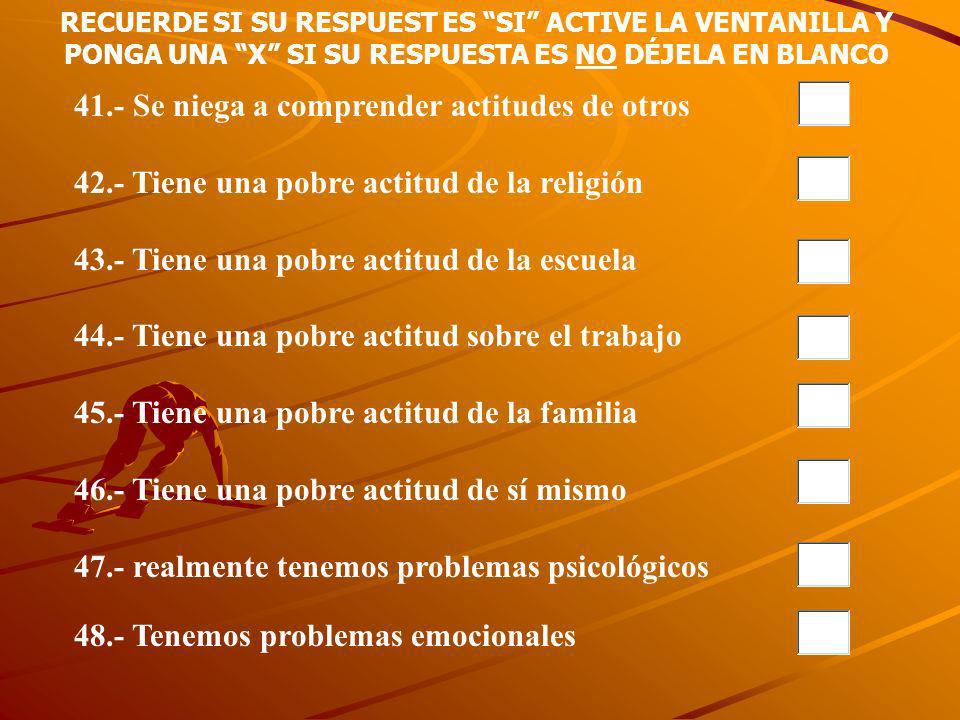 RECUERDE SI SU RESPUEST ES “SI” ACTIVE LA VENTANILLA Y PONGA UNA “X” SI SU RESPUESTA ES NO DÉJELA EN BLANCO

41.- Se niega a comprender actitudes de otros

42.- Tiene una pobre actitud de la religión

43.- Tiene una pobre actitud de la escuela

44.- Tiene una pobre actitud sobre el trabajo

45.- Tiene una pobre actitud de la familia

46.- Tiene una pobre actitud de sí mismo

47.- realmente tenemos problemas psicológicos

48.- Tenemos problemas emocionales